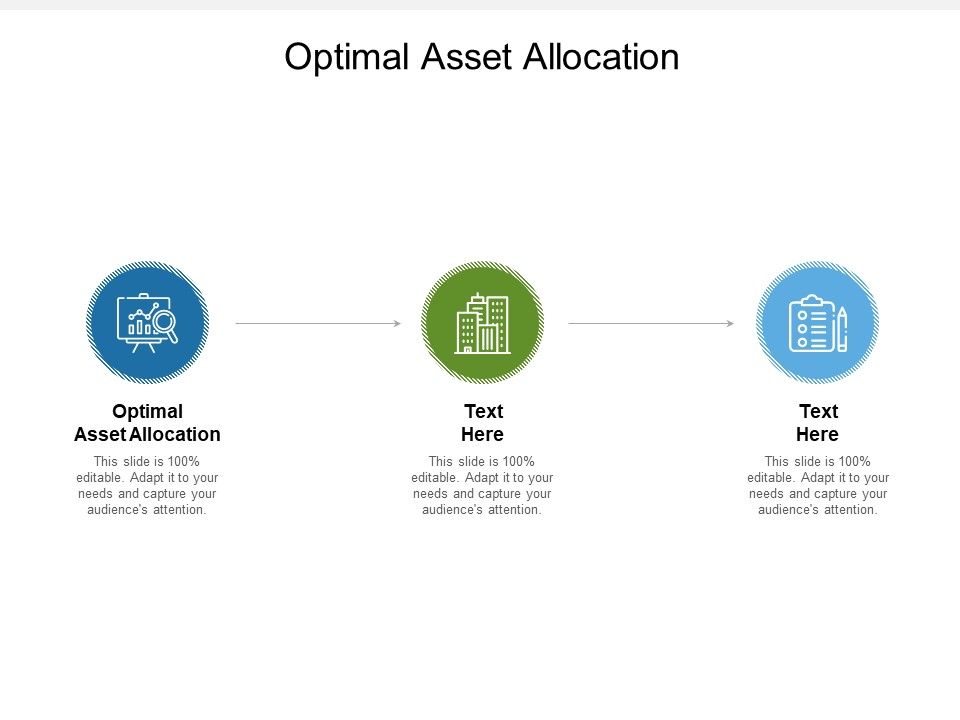 Optimal Asset Allocation

Optimal Asset Allocation

This slide is 100% editable. Adapt it to your needs and capture your audience's attention.

Text Here

This slide is 100% editable. Adapt it to your needs and capture your audience's attention.

Text Here

This slide is 100% editable. Adapt it to your needs and capture your audience's attention.